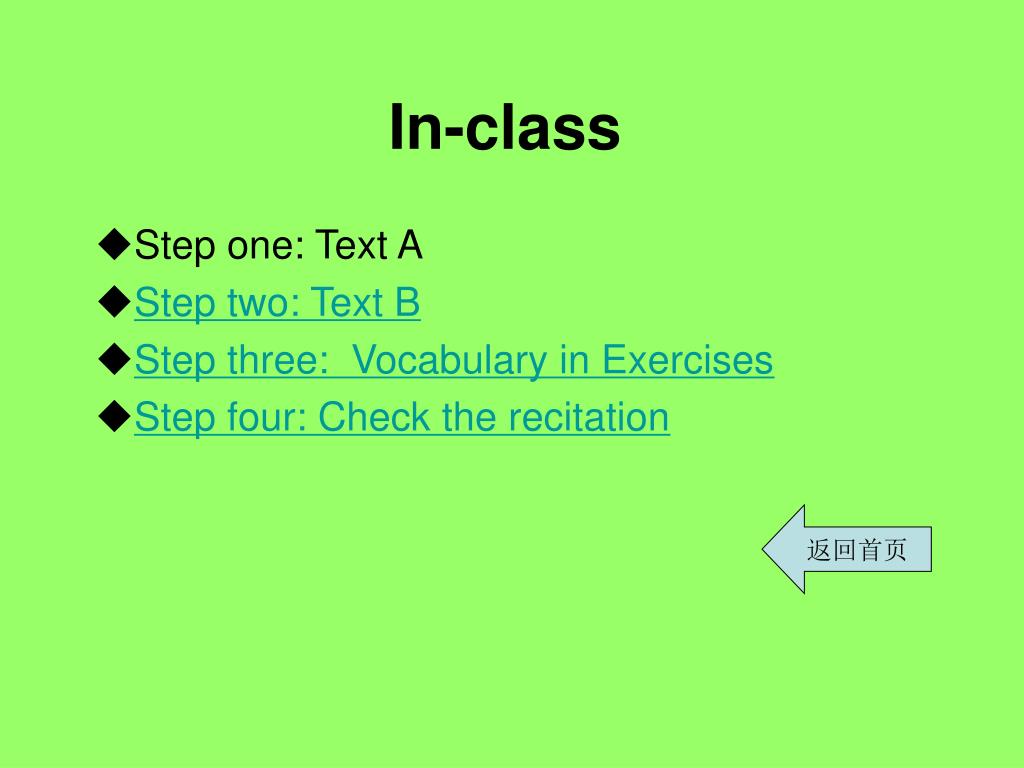 In-class

◆Step one: Text A
◆Step two: Text B
◆Step three:  Vocabulary in Exercises
◆Step four: Check the recitation

返回首页